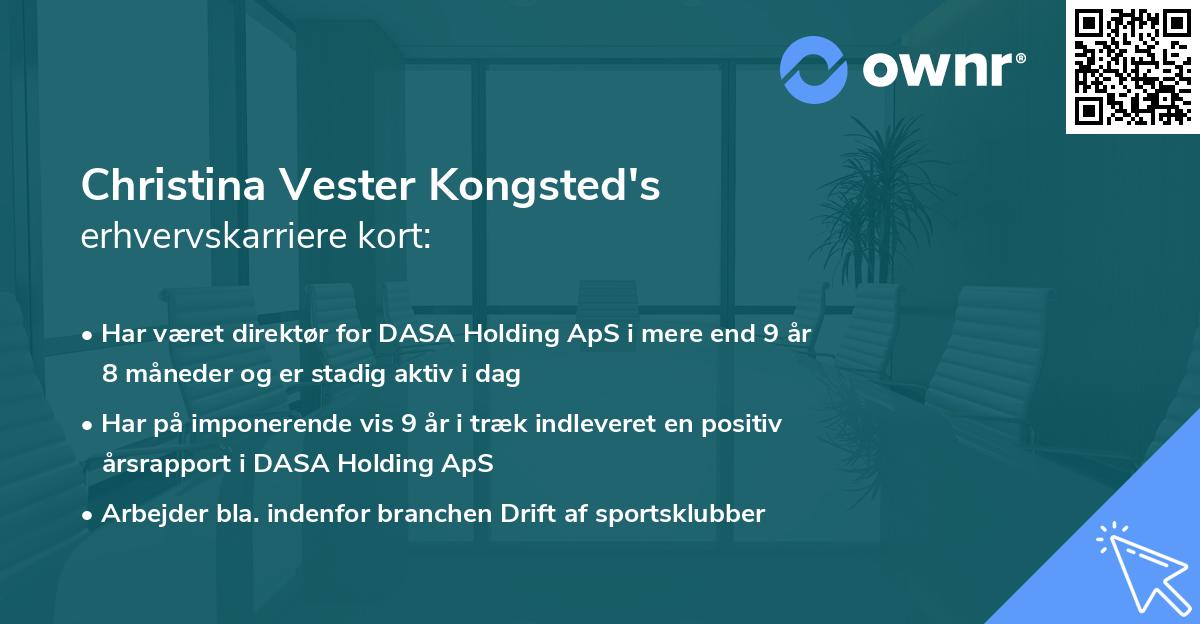 ownr®

Christina Vester Kongsted's
erhvervskarriere kort:

• Har været direktør for DASA Holding ApS i mere end 9 år 8 måneder og er stadig aktiv i dag

• Har på imponerende vis 9 år i træk indleveret en positiv årsrapport i DASA Holding ApS

• Arbejder bla. indenfor branchen Drift af sportsklubber